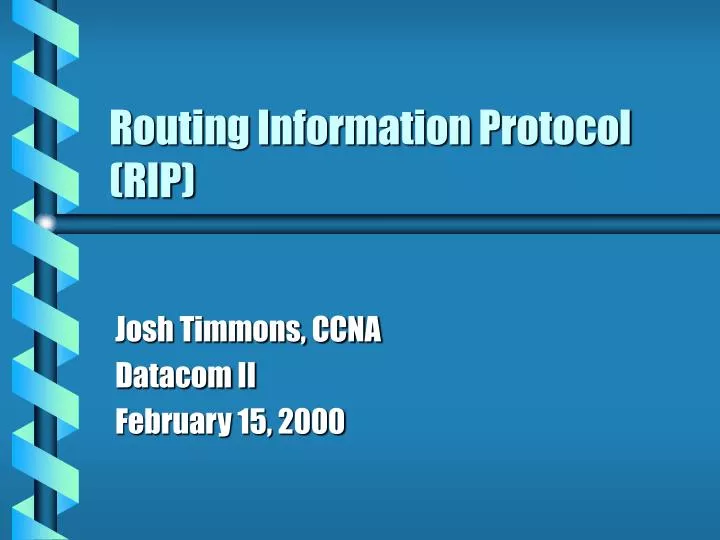 Routing Information Protocol (RIP)

Josh Timmons, CCNA
Datacom II
February 15, 2000